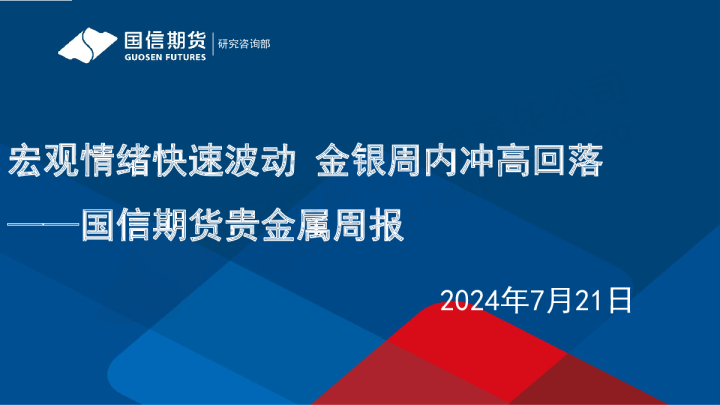 国信期货
GUOSEN FUTURES
研究咨询部

宏观情绪快速波动 金银周内冲高回落
——国信期货贵金属周报

2024年7月21日